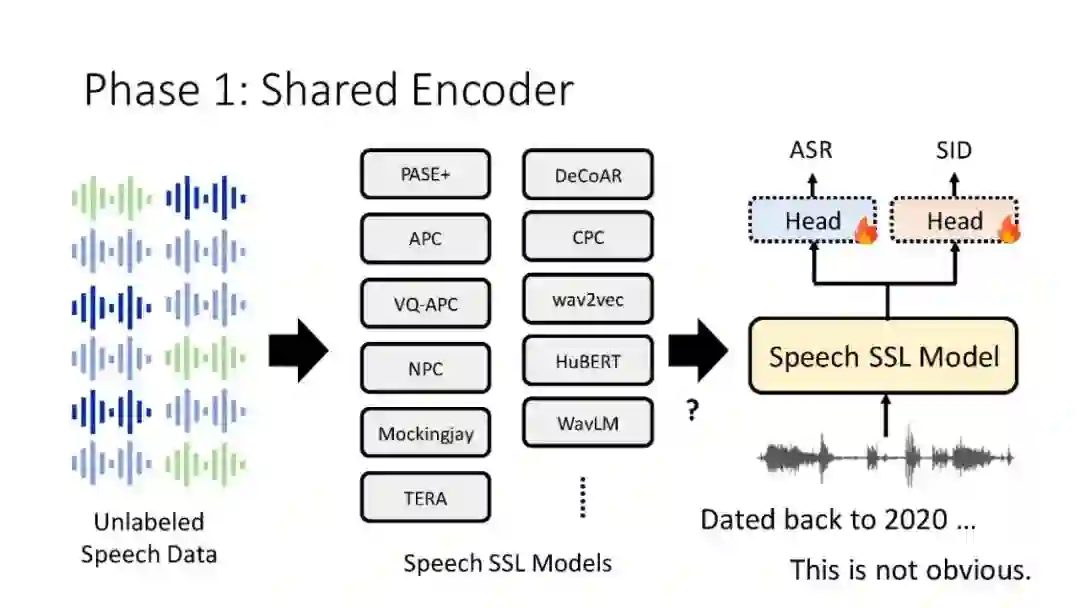 Phase 1: Shared Encoder

Unlabeled Speech Data

PASE+
APC
VQ-APC
NPC
Mockingjay
TERA

DeCoAR
CPC
wav2vec
HuBERT
WavLM

Speech SSL Models

?

ASR
SID
Head
Head

Speech SSL Model

Dated back to 2020 …

This is not obvious.